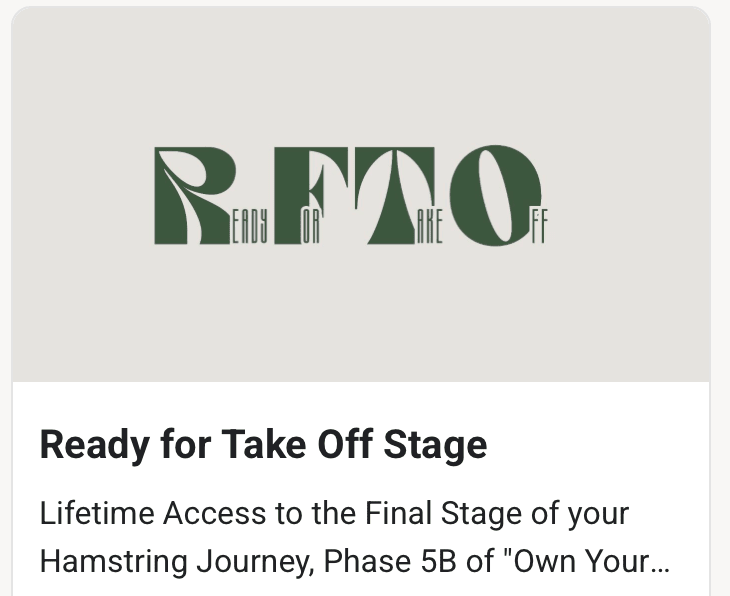 READY FOR TAKE OFF

Ready for Take Off Stage

Lifetime Access to the Final Stage of your Hamstring Journey, Phase 5B of "Own Your...